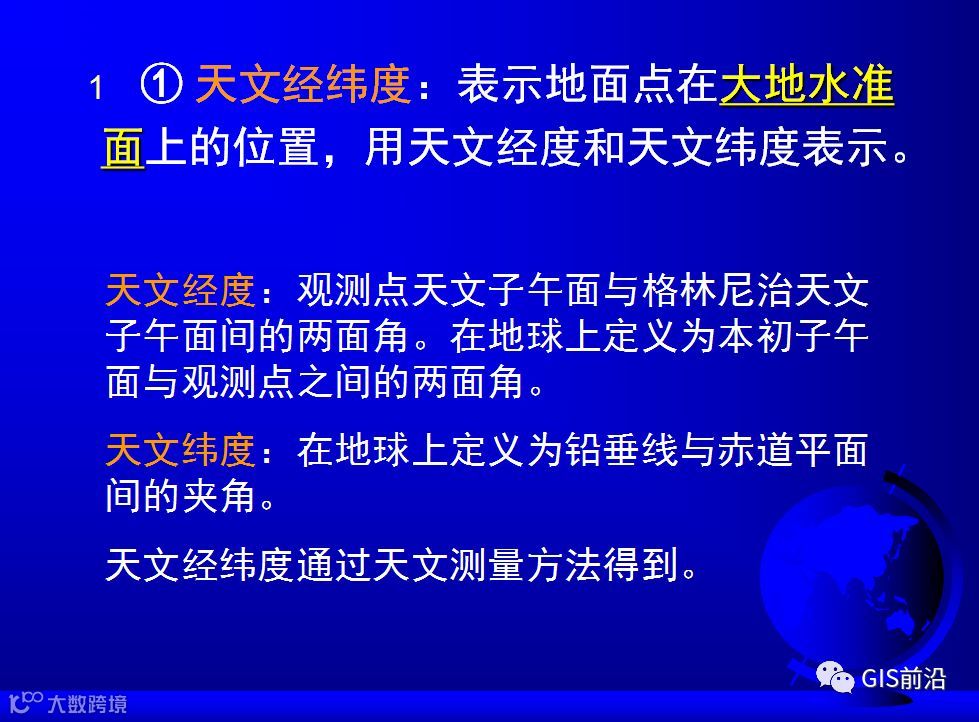 1 ① 天文经纬度：表示地面点在大地水准面上的位置，用天文经度和天文纬度表示。

天文经度：观测点天文子午面与格林尼治天文子午面间的两面角。在地球上定义为本初子午面与观测点之间的两面角。

天文纬度：在地球上定义为铅垂线与赤道平面间的夹角。

天文经纬度通过天文测量方法得到。

GIS前沿

大数跨境